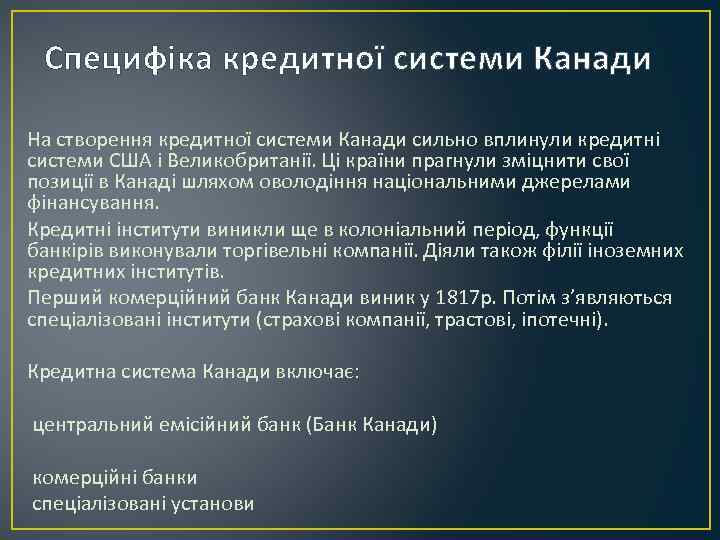 Специфіка кредитної системи Канади

На створення кредитної системи Канади сильно вплинули кредитні системи США і Великобританії. Ці країни прагнули зміцнити свої позиції в Канаді шляхом оволодіння національними джерелами фінансування.

Кредитні інститути виникли ще в колоніальний період, функції банкірів виконували торгівельні компанії. Діяли також філії іноземних кредитних інститутів.

Перший комерційний банк Канади виник у 1817р. Потім з'являються спеціалізовані інститути (страхові компанії, трастові, іпотечні).

Кредитна система Канади включає:

центральний емісійний банк (Банк Канади)

комерційні банки
спеціалізовані установи